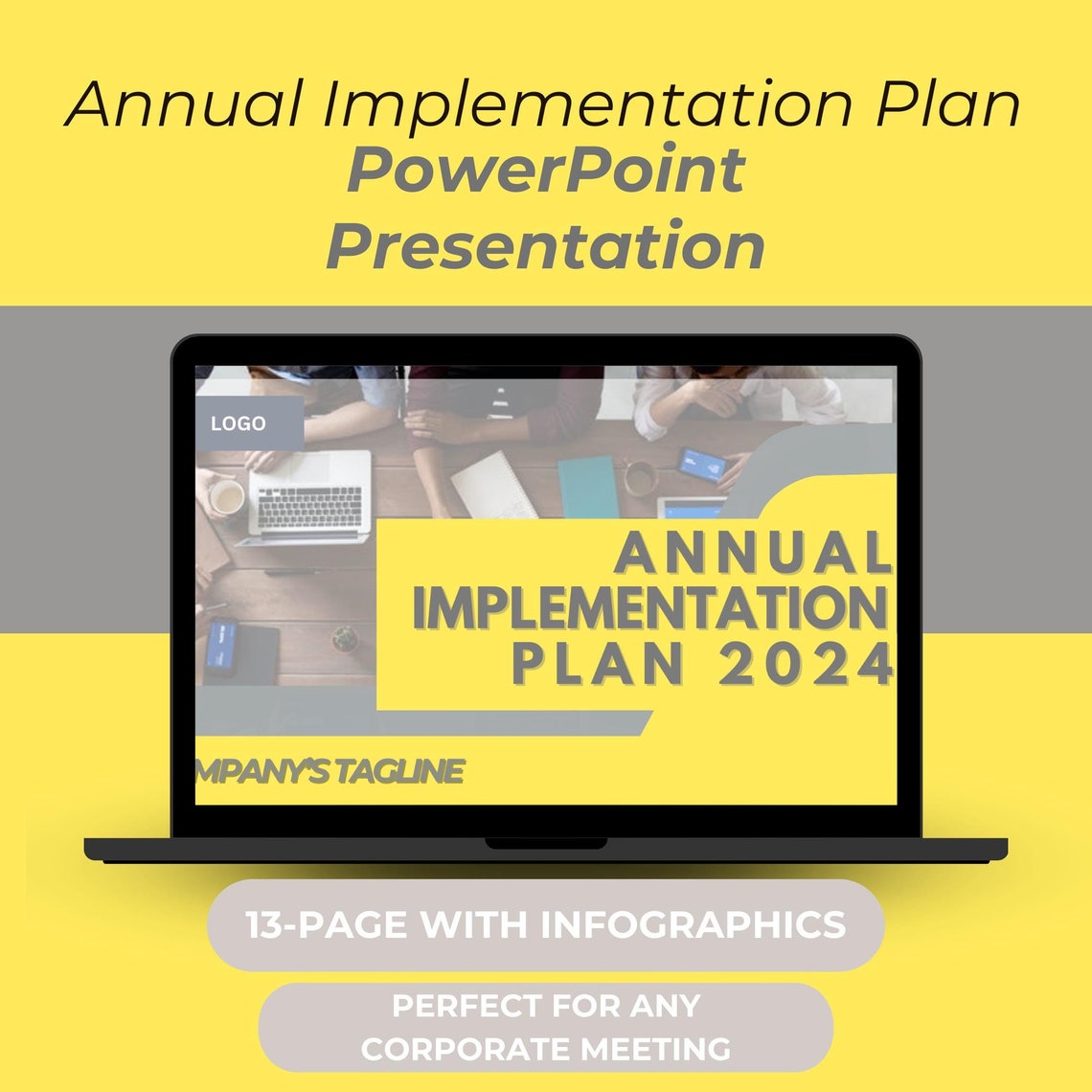 Annual Implementation Plan
PowerPoint Presentation

LOGO

ANNUAL IMPLEMENTATION PLAN 2024

MPANY'S TAGLINE

13-PAGE WITH INFOGRAPHICS

PERFECT FOR ANY CORPORATE MEETING